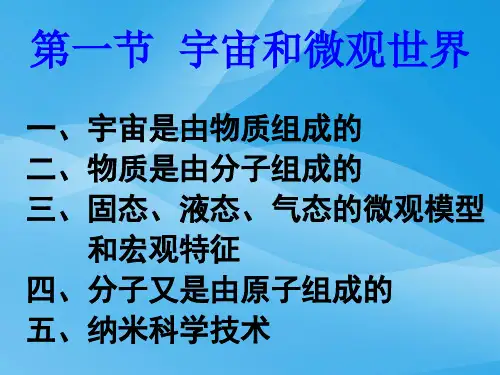 第一节 宇宙和微观世界

一、宇宙是由物质组成的
二、物质是由分子组成的
三、固态、液态、气态的微观模型和宏观特征
四、分子又是由原子组成的
五、纳米科学技术